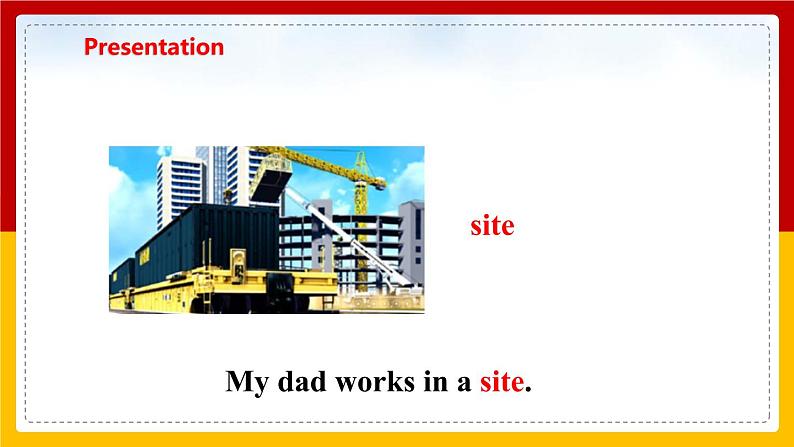 Presentation

site

My dad works in a site.